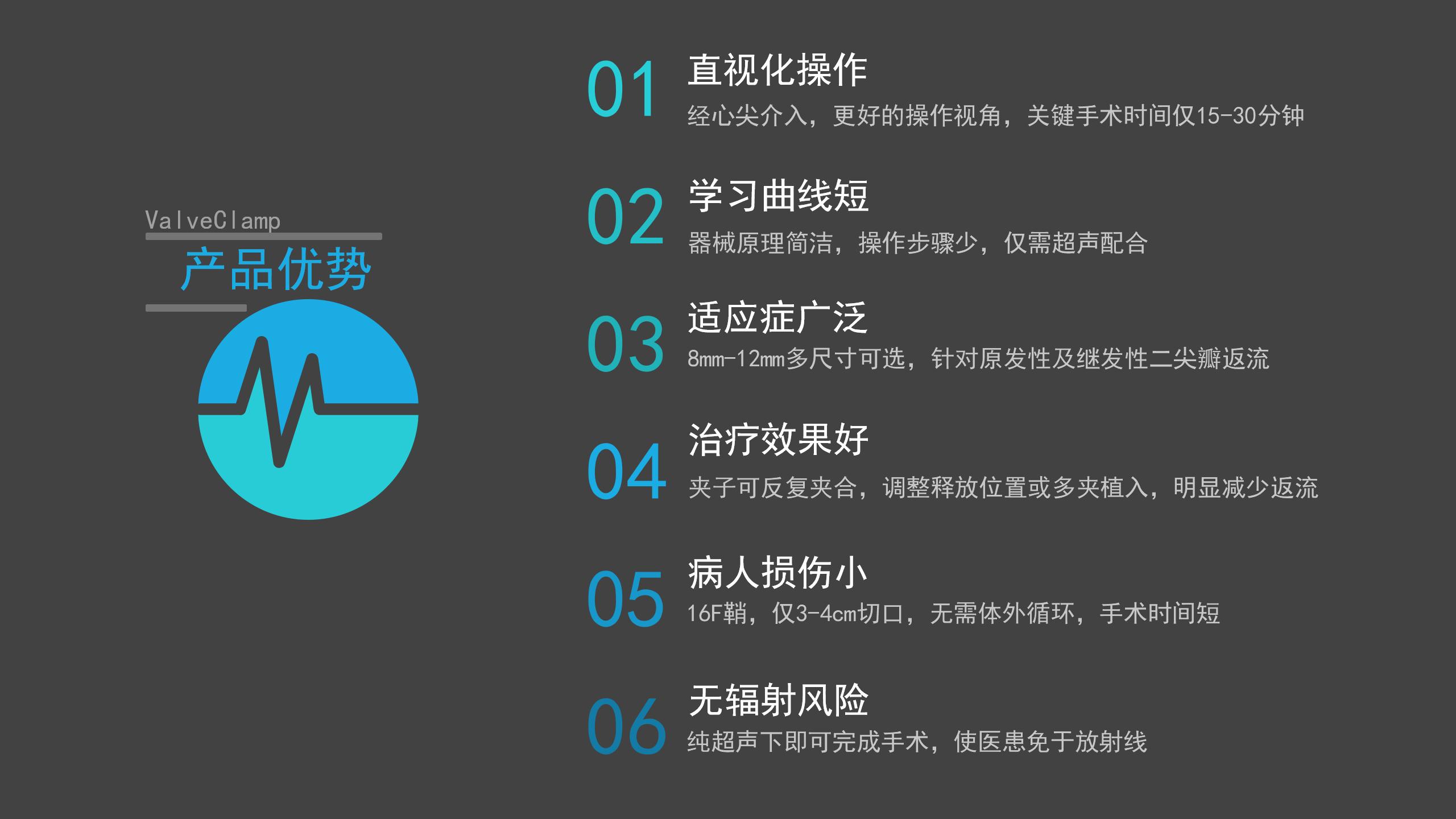 ValveClamp
产品优势

01 直视化操作
经心尖介入，更好的操作视角，关键手术时间仅15-30分钟

02 学习曲线短
器械原理简洁，操作步骤少，仅需超声配合

03 适应症广泛
8mm-12mm多尺寸可选，针对原发性及继发性二尖瓣返流

04 治疗效果好
夹子可反复夹合，调整释放位置或多夹植入，明显减少返流

05 病人损伤小
16F鞘，仅3-4cm切口，无需体外循环，手术时间短

06 无辐射风险
纯超声下即可完成手术，使医患免于放射线